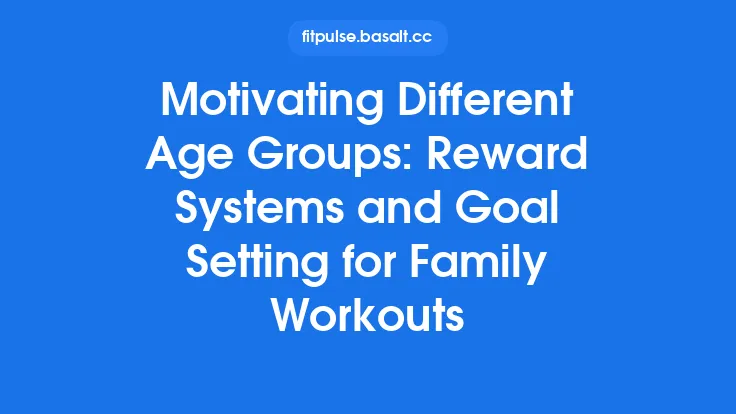 fitpulse.basalt.cc

Motivating Different Age Groups: Reward Systems and Goal Setting for Family Workouts